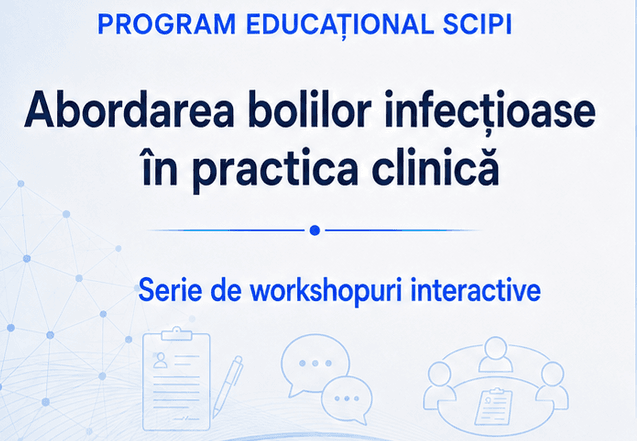 PROGRAM EDUCAȚIONAL SCIPI

Abordarea bolilor infecțioase în practica clinică

Serie de workshopuri interactive